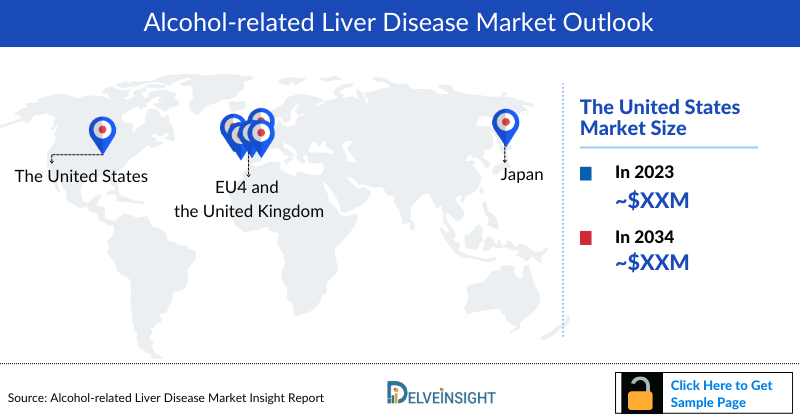 Alcohol-related Liver Disease Market Outlook

The United States

EU4 and the United Kingdom

Japan

The United States Market Size

In 2023
~$XXM

In 2034
~$XXM

Source: Alcohol-related Liver Disease Market Insight Report

DELVEINSIGHT

Click Here to Get Sample Page